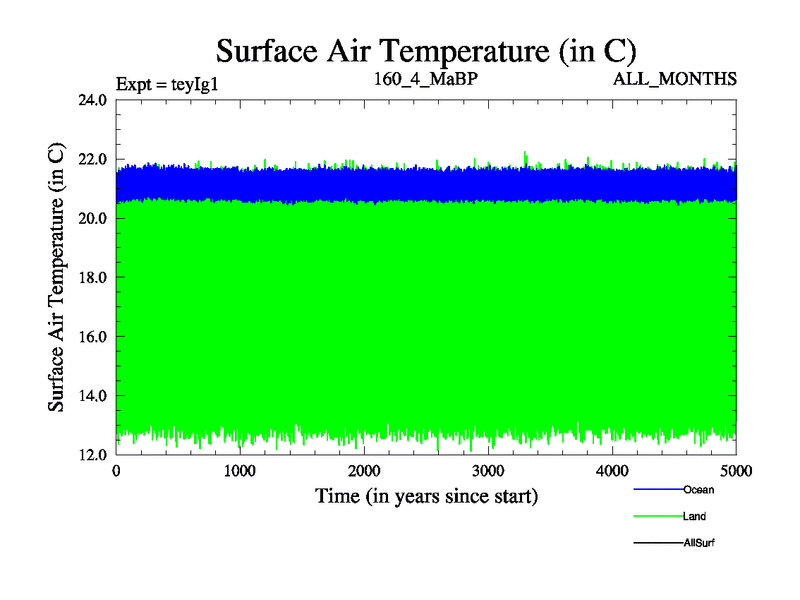 Surface Air Temperature (in C)

Expt = teyIg1
160_4_MaBP
ALL_MONTHS

Surface Air Temperature (in C)

24.0
22.0
20.0
18.0
16.0
14.0
12.0

0
1000
2000
3000
4000
5000

Time (in years since start)

Ocean
Land
AllSurf